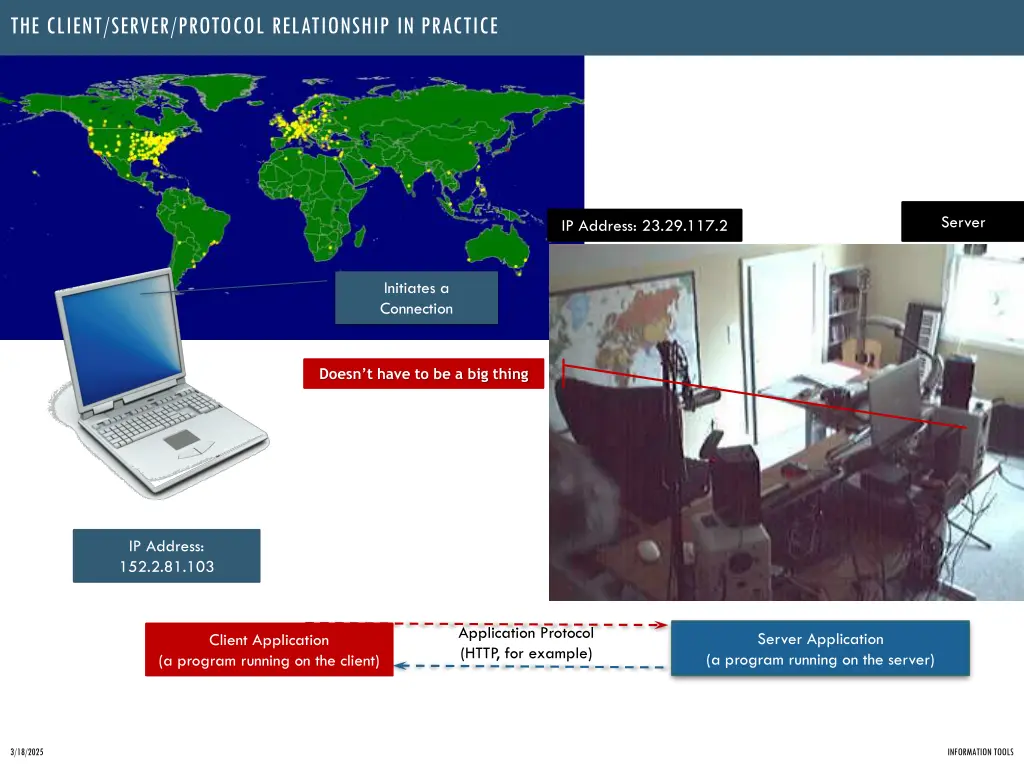 THE CLIENT/SERVER/PROTOCOL RELATIONSHIP IN PRACTICE

IP Address: 23.29.117.2

Server

Initiates a Connection

Doesn't have to be a big thing

IP Address: 152.2.81.103

Client Application (a program running on the client)

Application Protocol (HTTP, for example)

Server Application (a program running on the server)

3/18/2025

INFORMATION TOOLS